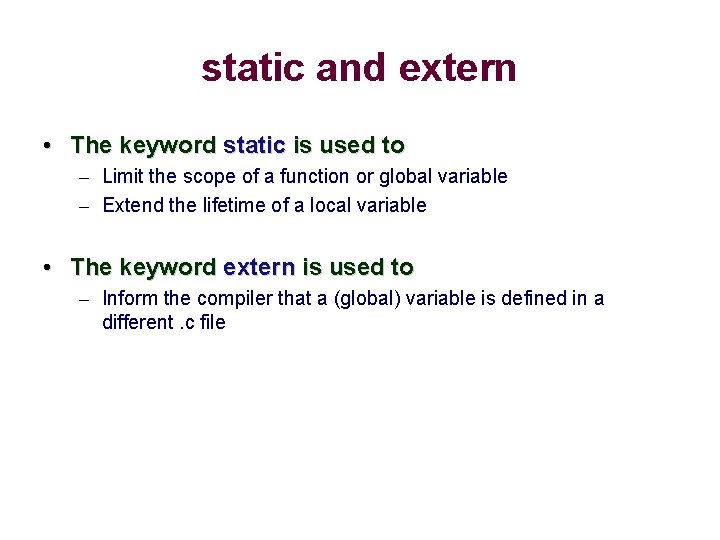 static and extern

• The keyword static is used to
– Limit the scope of a function or global variable
– Extend the lifetime of a local variable

• The keyword extern is used to
– Inform the compiler that a (global) variable is defined in a different .c file